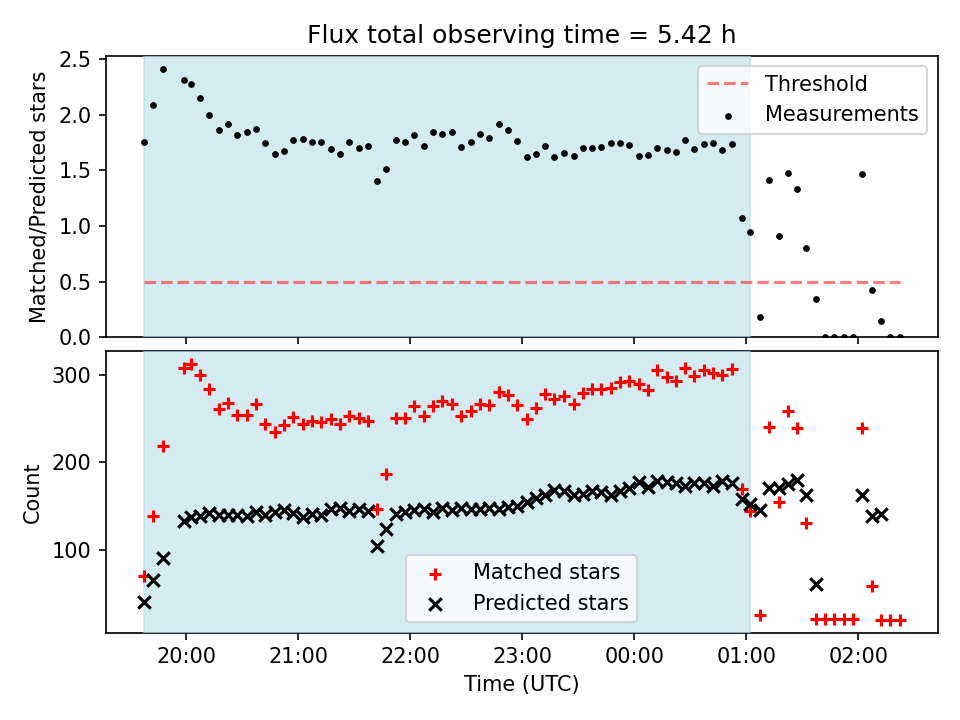 Flux total observing time = 5.42 h

Matched/Predicted stars

2.5
2.0
1.5
1.0
0.5
0.0

Threshold
Measurements

Count

300
200
100

Matched stars
Predicted stars

20:00
21:00
22:00
23:00
00:00
01:00
02:00

Time (UTC)